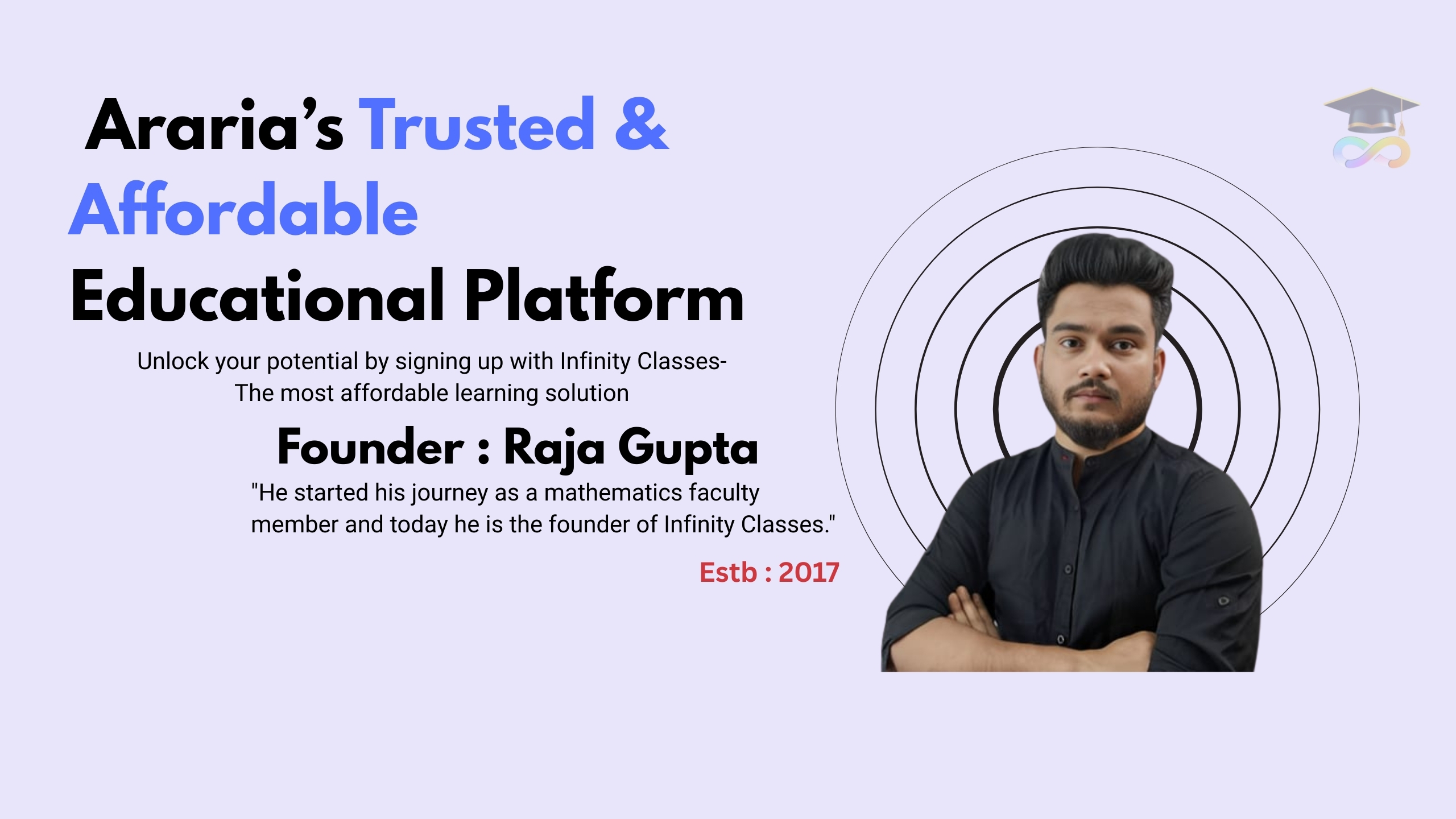 Araria's Trusted & Affordable Educational Platform

Unlock your potential by signing up with Infinity Classes- The most affordable learning solution

Founder : Raja Gupta

"He started his journey as a mathematics faculty member and today he is the founder of Infinity Classes."

Estb : 2017